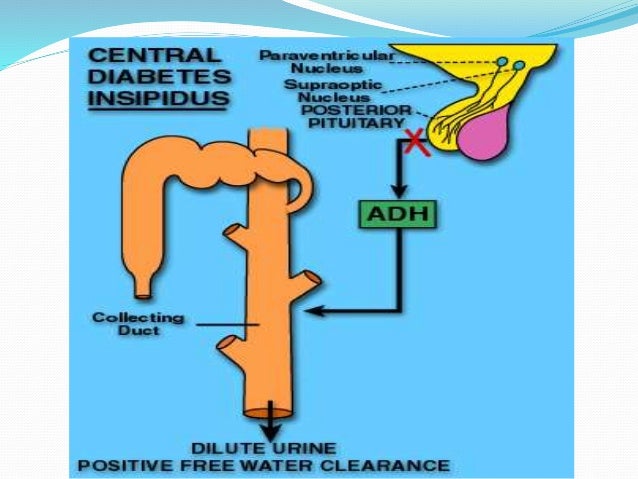 CENTRAL DIABETES INSIPIDUS

Paraventricular Nucleus
Supraoptic Nucleus
POSTERIOR PITUITARY

ADH

Collecting Duct

DILUTE URINE
POSITIVE FREE WATER CLEARANCE